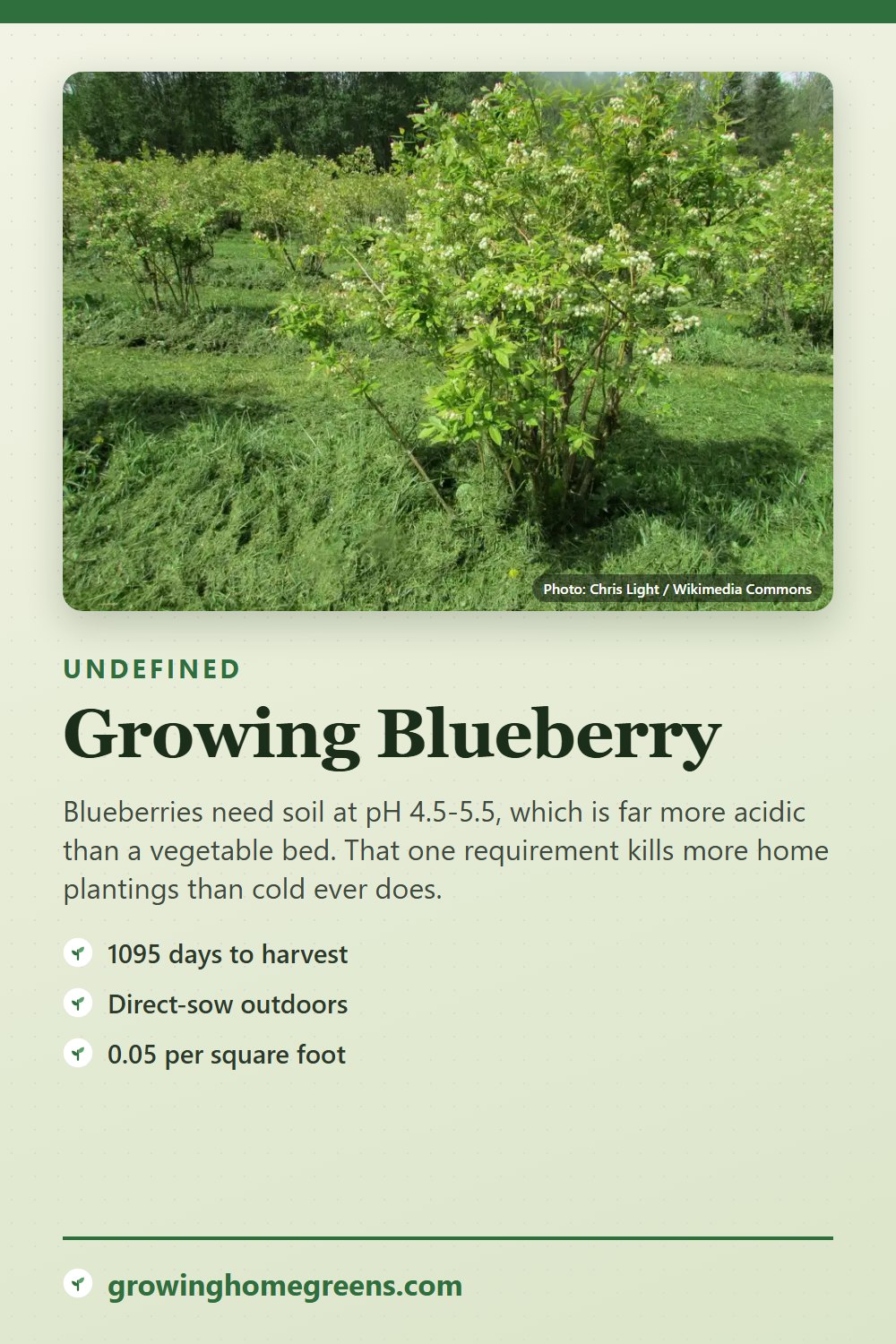 Photo: Chris Light / Wikimedia Commons

UNDEFINED

Growing Blueberry

Blueberries need soil at pH 4.5-5.5, which is far more acidic than a vegetable bed. That one requirement kills more home plantings than cold ever does.

1095 days to harvest

Direct-sow outdoors

0.05 per square foot

growinghomegreens.com